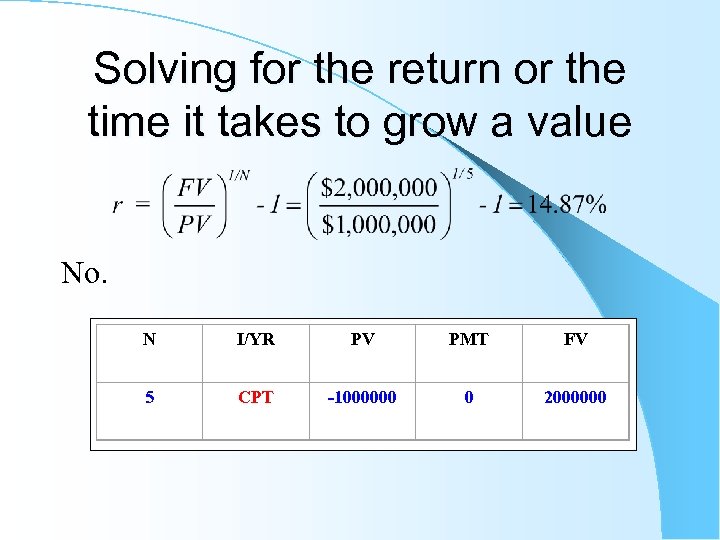 Solving for the return or the time it takes to grow a value

$r = \left(\frac{FV}{PV}\right)^{1/N} - 1 = \left(\frac{\$2,000,000}{\$1,000,000}\right)^{1/5} - 1 = 14.87\%$

No.

| N | I/YR | PV | PMT | FV |
|---|---|---|---|---|
| 5 | CPT | -1000000 | 0 | 2000000 |